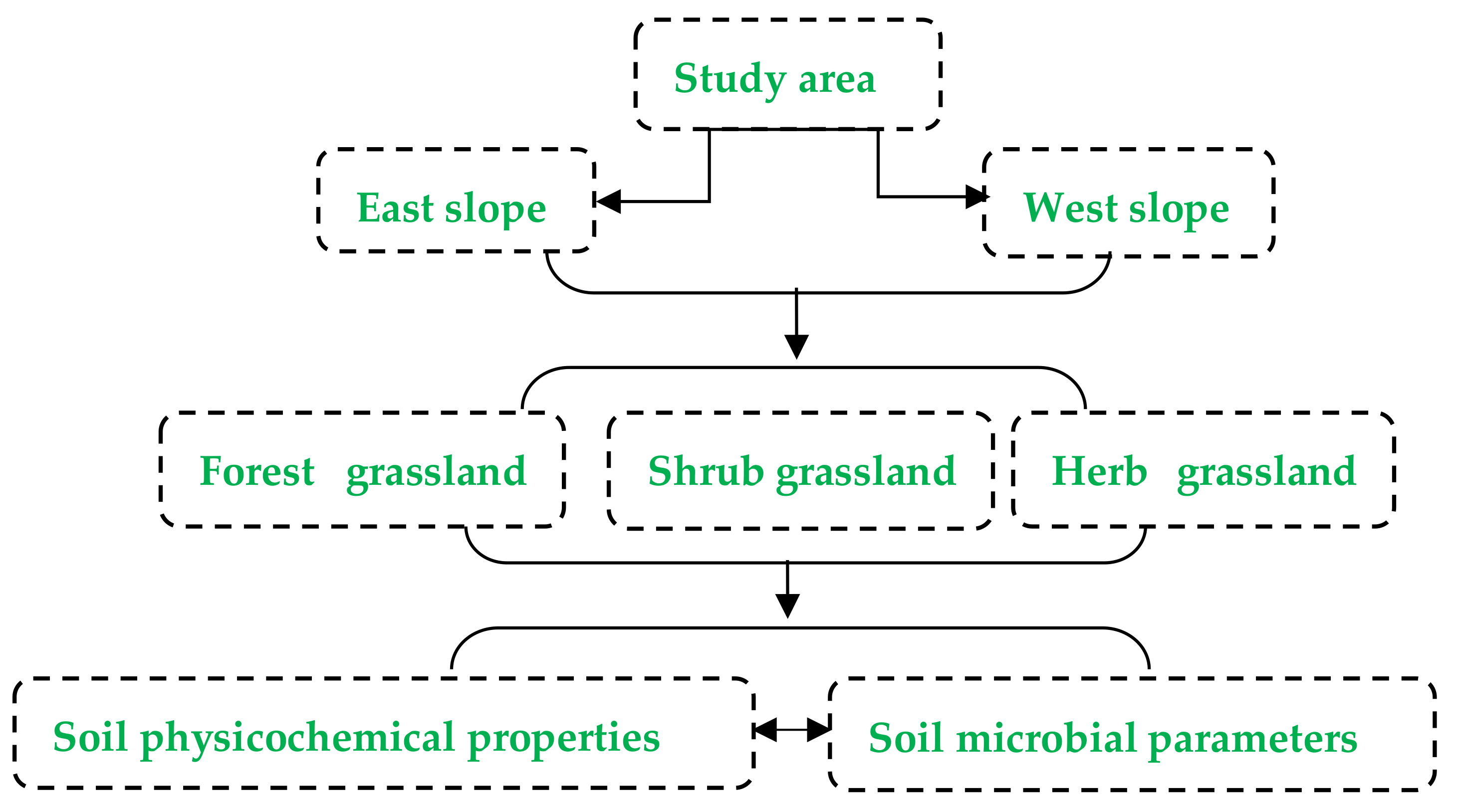 Study area

East slope

West slope

Forest grassland

Shrub grassland

Herb grassland

Soil physicochemical properties

Soil microbial parameters